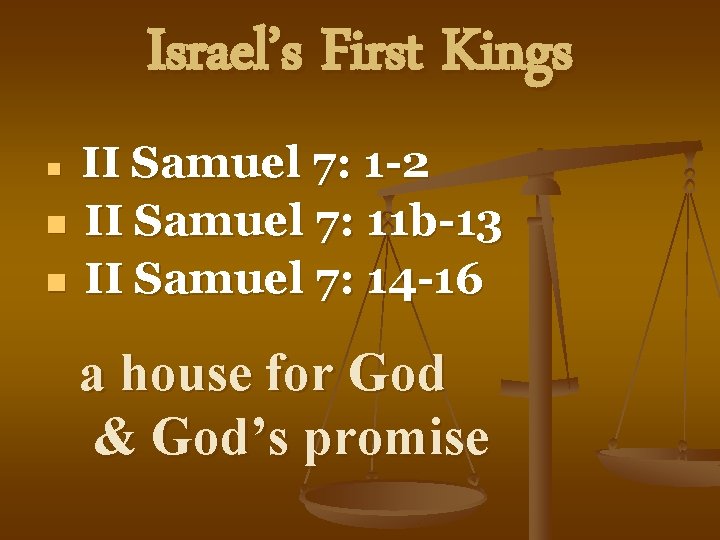 Israel's First Kings

- II Samuel 7: 1-2
- II Samuel 7: 11b-13
- II Samuel 7: 14-16

a house for God
& God's promise